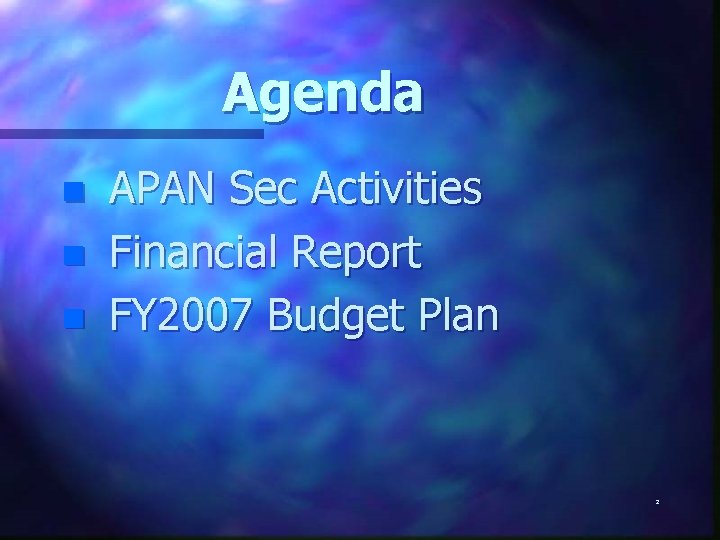 Agenda

- APAN Sec Activities
- Financial Report
- FY2007 Budget Plan

2